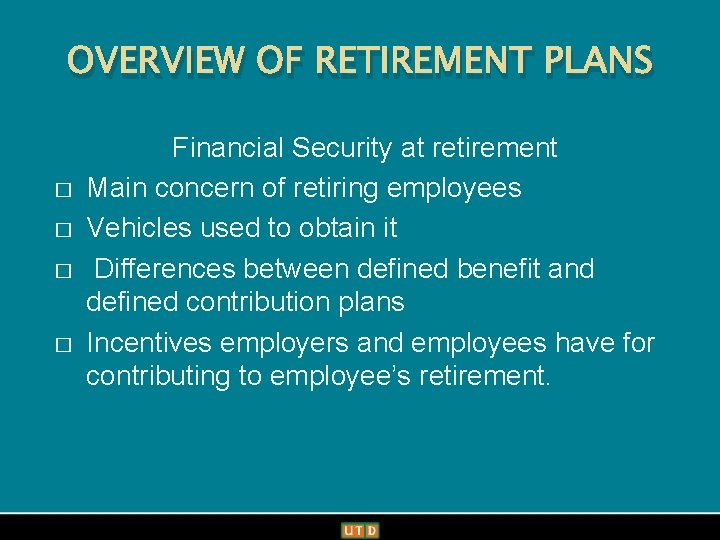 OVERVIEW OF RETIREMENT PLANS

Financial Security at retirement

□ Main concern of retiring employees
□ Vehicles used to obtain it
□ Differences between defined benefit and defined contribution plans
□ Incentives employers and employees have for contributing to employee's retirement.

UTD